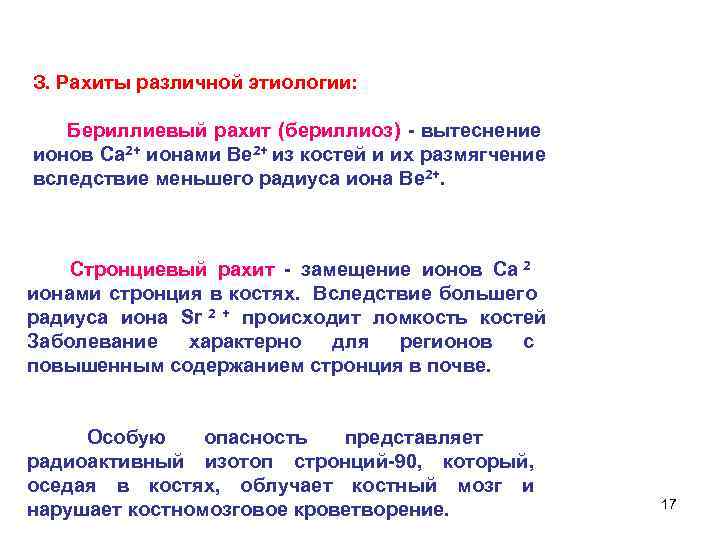 3. Рахиты различной этиологии:

Бериллиевый рахит (бериллиоз) - вытеснение ионов $Ca^{2+}$ ионами $Be^{2+}$ из костей и их размягчение вследствие меньшего радиуса иона $Be^{2+}$.

Стронциевый рахит - замещение ионов $Ca^{2}$ ионами стронция в костях. Вследствие большего радиуса иона $Sr^{2+}$ происходит ломкость костей Заболевание характерно для регионов с повышенным содержанием стронция в почве.

Особую опасность представляет радиоактивный изотоп стронций-90, который, оседая в костях, облучает костный мозг и нарушает костномозговое кроветворение.

17